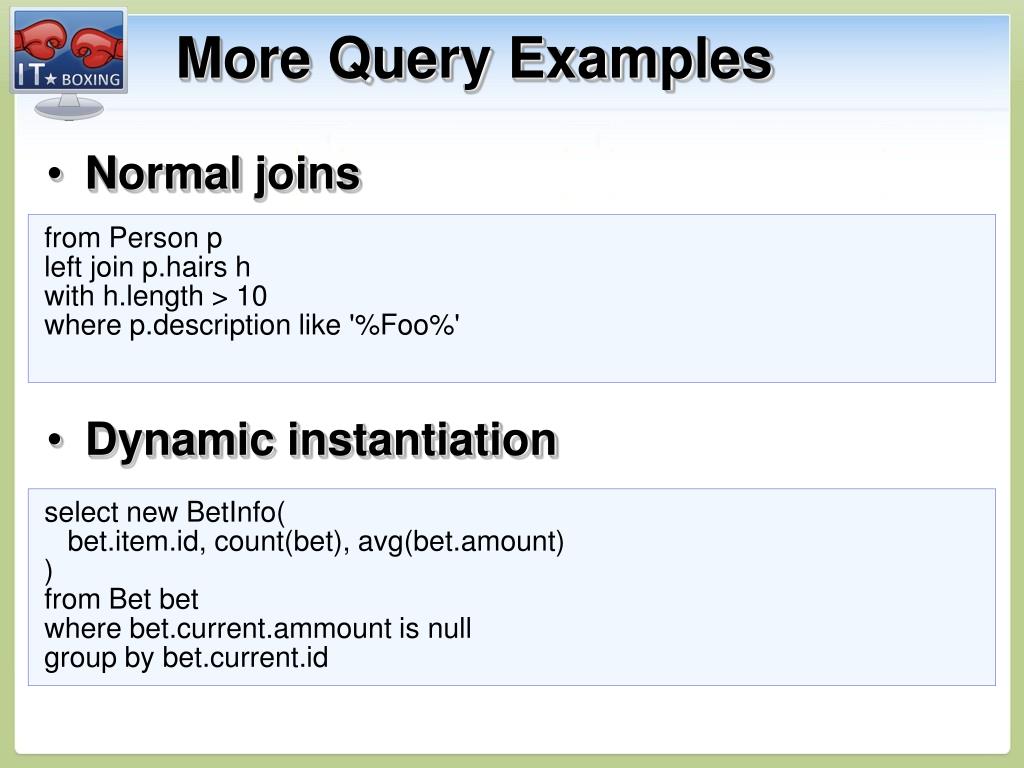 IT★ BOXING

More Query Examples

• Normal joins

from Person p
left join p.hairs h
with h.length > 10
where p.description like '%Foo%'

• Dynamic instantiation

select new BetInfo(
bet.item.id, count(bet), avg(bet.amount)
)
from Bet bet
where bet.current.ammount is null
group by bet.current.id